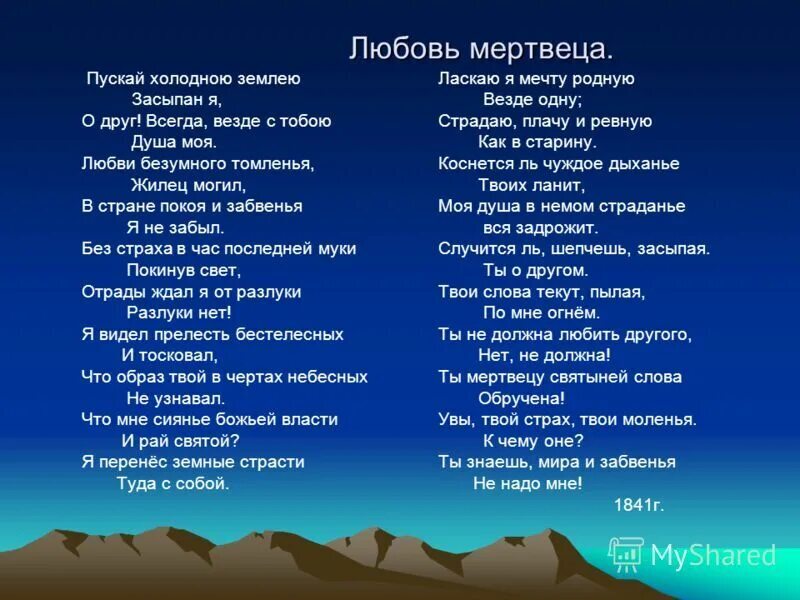 Любовь мертвеца.

Пускай холодною землею
Засыпан я,
О друг! Всегда, везде с тобою
Душа моя.
Любви безумного томленья,
Жилец могил,
В стране покоя и забвенья
Я не забыл.
Без страха в час последней муки
Покинув свет,
Отрады ждал я от разлуки
Разлуки нет!
Я видел прелесть бестелесных
И тосковал,
Что образ твой в чертах небесных
Не узнавал.
Что мне сиянье божьей власти
И рай святой?
Я перенёс земные страсти
Туда с собой.

Ласкаю я мечту родную
Везде одну;
Страдаю, плачу и ревную
Как в старину.
Коснется ль чуждое дыханье
Твоих ланит,
Моя душа в немом страданье
вся задрожит.
Случится ль, шепчешь, засыпая.
Ты о другом.
Твои слова текут, пылая,
По мне огнём.
Ты не должна любить другого,
Нет, не должна!
Ты мертвецу святыней слова
Обручена!
Увы, твой страх, твои моленья.
К чему оне?
Ты знаешь, мира и забвенья
Не надо мне!
1841г.

MyShared